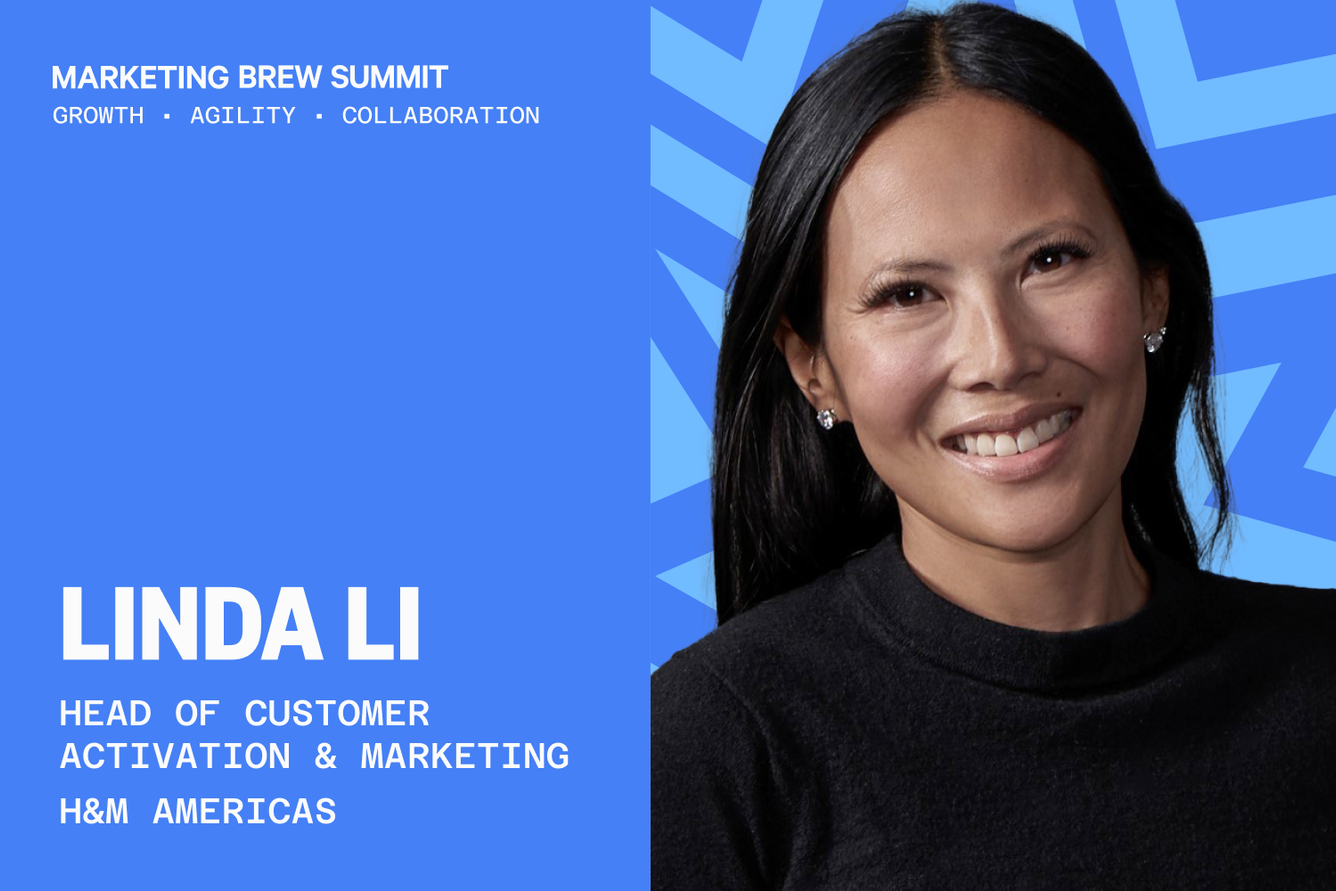 MARKETING BREW SUMMIT
GROWTH · AGILITY · COLLABORATION

LINDA LI

HEAD OF CUSTOMER ACTIVATION & MARKETING

H&M AMERICAS